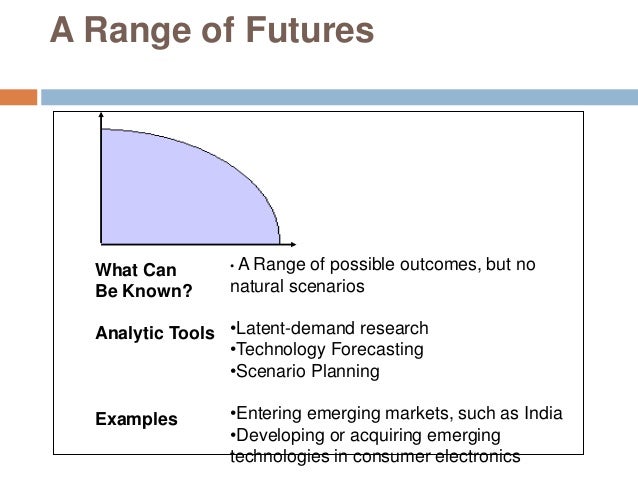 A Range of Futures

What Can Be Known?

• A Range of possible outcomes, but no natural scenarios

Analytic Tools

•Latent-demand research
•Technology Forecasting
•Scenario Planning

Examples

•Entering emerging markets, such as India
•Developing or acquiring emerging technologies in consumer electronics